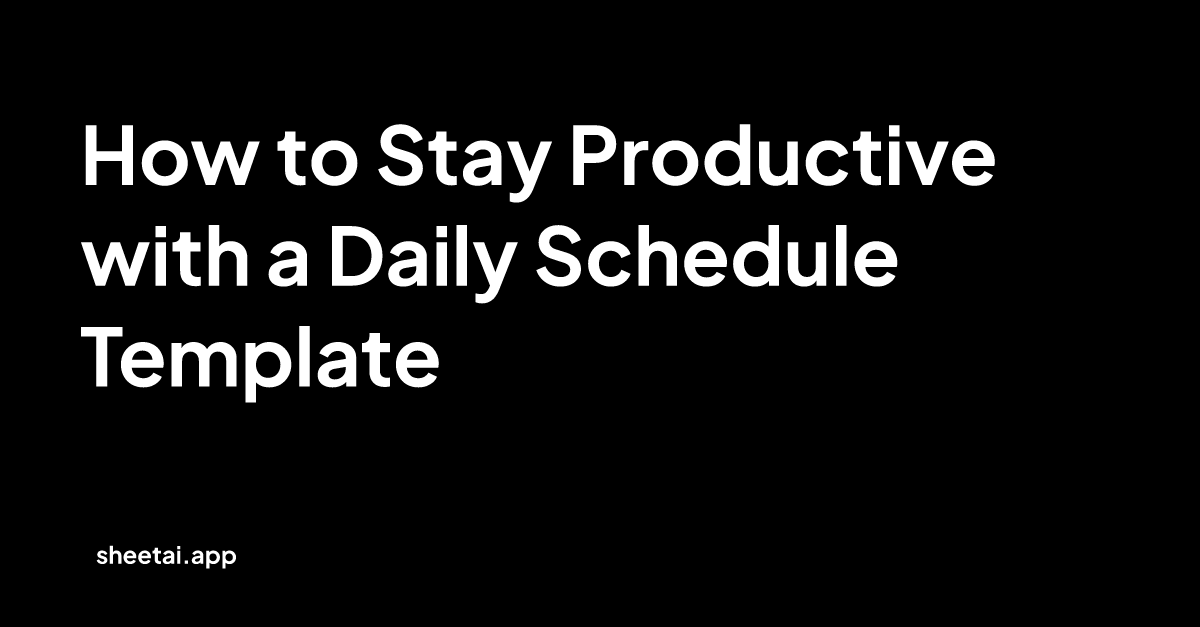 How to Stay Productive with a Daily Schedule Template

sheetai.app